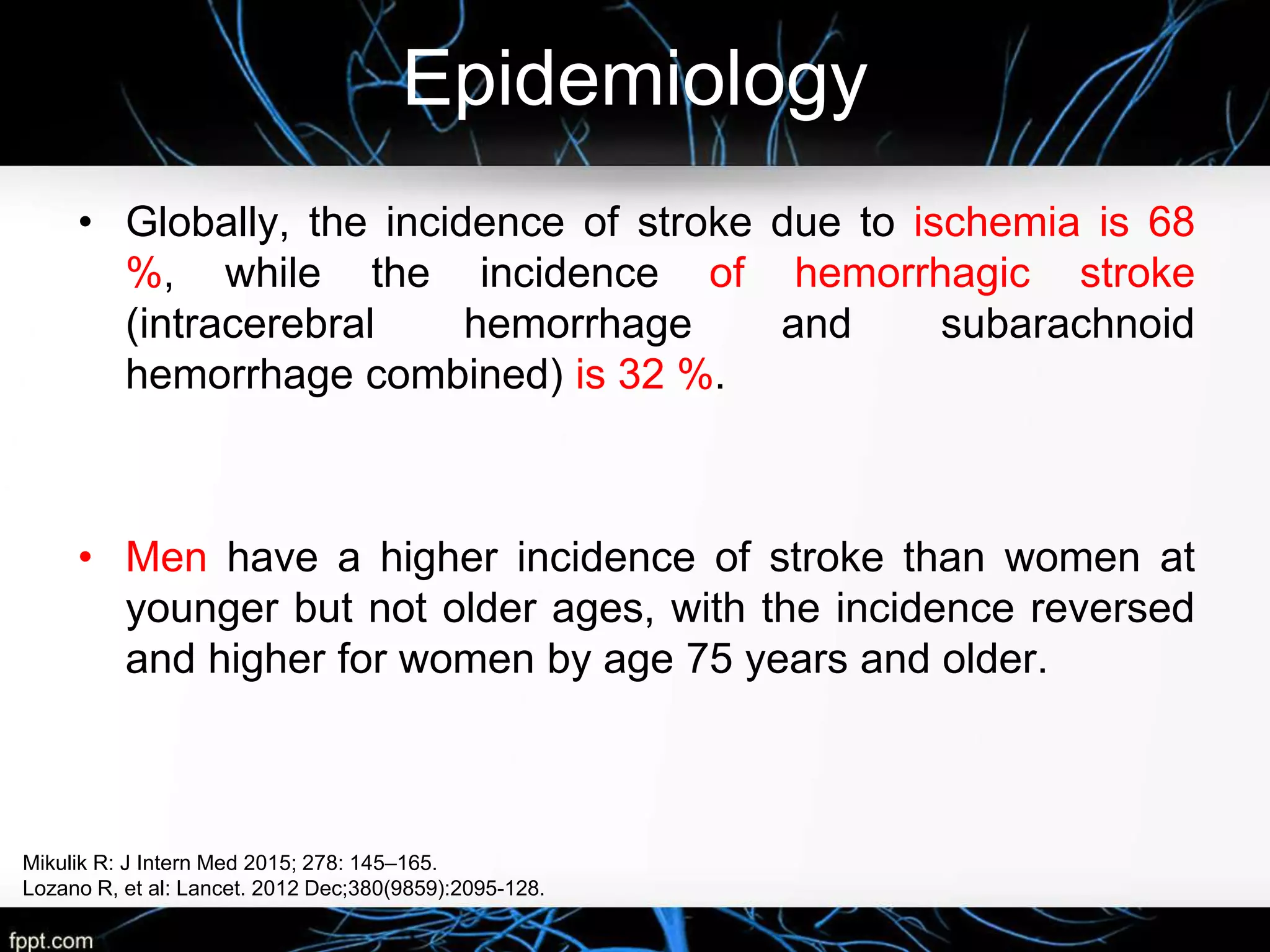 Epidemiology

• Globally, the incidence of stroke due to ischemia is 68 %, while the incidence of hemorrhagic stroke (intracerebral hemorrhage and subarachnoid hemorrhage combined) is 32 %.

• Men have a higher incidence of stroke than women at younger but not older ages, with the incidence reversed and higher for women by age 75 years and older.

Mikulik R: J Intern Med 2015; 278: 145–165.
Lozano R, et al: Lancet. 2012 Dec;380(9859):2095-128.

fppt.com